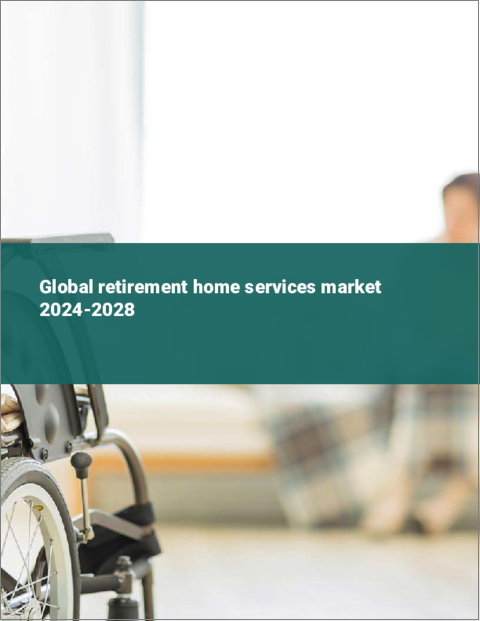 Global retirement home services market 2024-2028